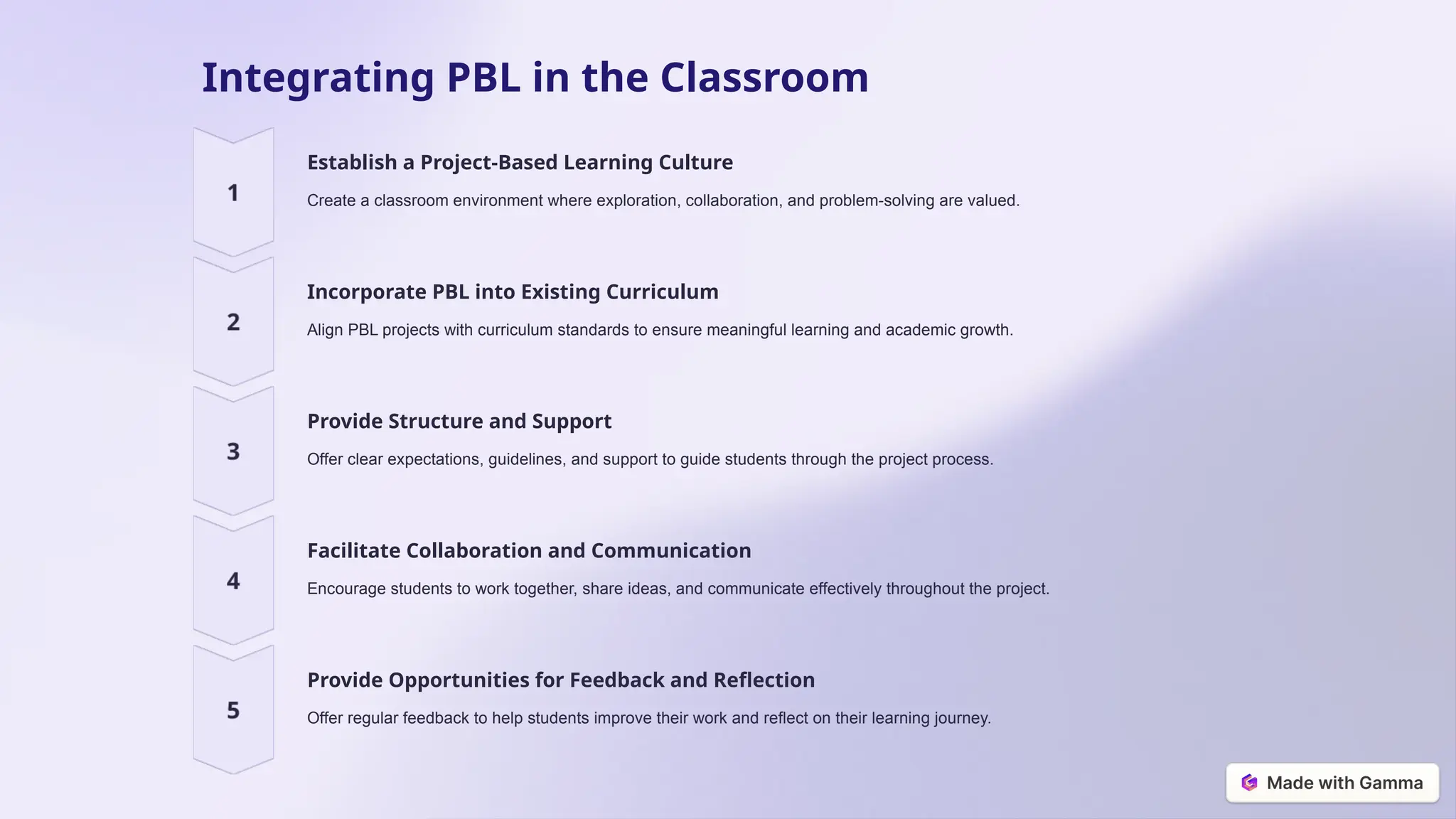 Integrating PBL in the Classroom

1

Establish a Project-Based Learning Culture

Create a classroom environment where exploration, collaboration, and problem-solving are valued.

2

Incorporate PBL into Existing Curriculum

Align PBL projects with curriculum standards to ensure meaningful learning and academic growth.

3

Provide Structure and Support

Offer clear expectations, guidelines, and support to guide students through the project process.

4

Facilitate Collaboration and Communication

Encourage students to work together, share ideas, and communicate effectively throughout the project.

5

Provide Opportunities for Feedback and Reflection

Offer regular feedback to help students improve their work and reflect on their learning journey.

Made with Gamma